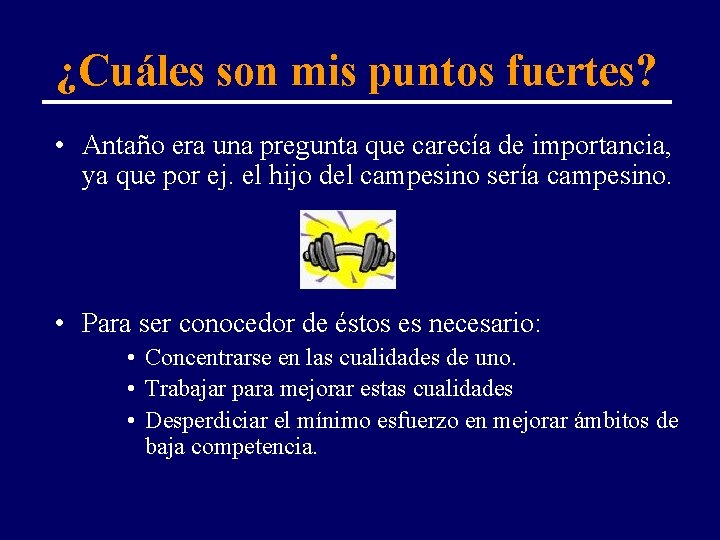 ¿Cuáles son mis puntos fuertes?

• Antaño era una pregunta que carecía de importancia, ya que por ej. el hijo del campesino sería campesino.

• Para ser conocedor de éstos es necesario:
  • Concentrarse en las cualidades de uno.
  • Trabajar para mejorar estas cualidades
  • Desperdiciar el mínimo esfuerzo en mejorar ámbitos de baja competencia.